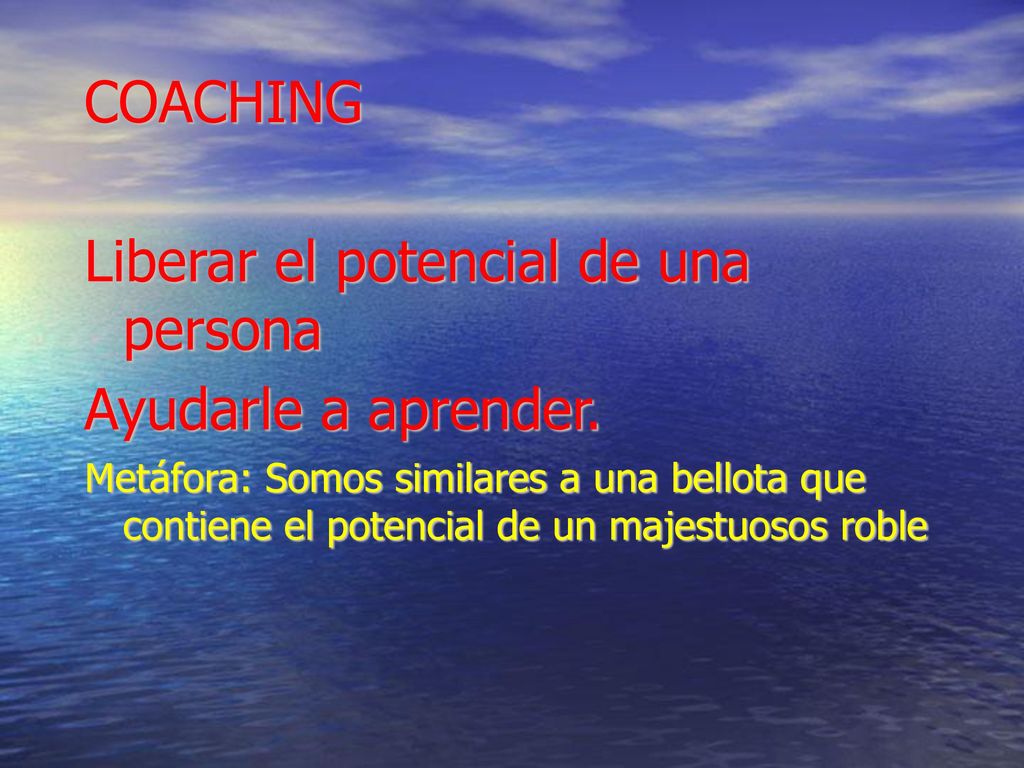 COACHING

Liberar el potencial de una persona

Ayudarle a aprender.

Metáfora: Somos similares a una bellota que contiene el potencial de un majestuosos roble